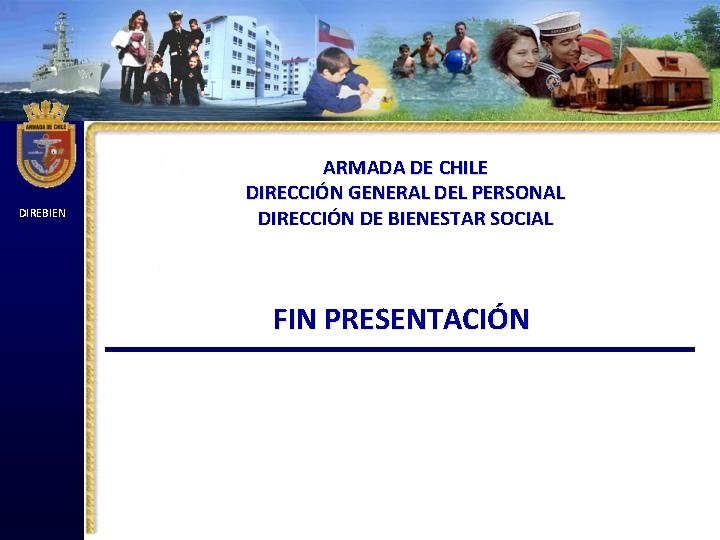 ARMADA DE CHILE

DIREBIEN

ARMADA DE CHILE
DIRECCIÓN GENERAL DEL PERSONAL
DIRECCIÓN DE BIENESTAR SOCIAL

FIN PRESENTACIÓN